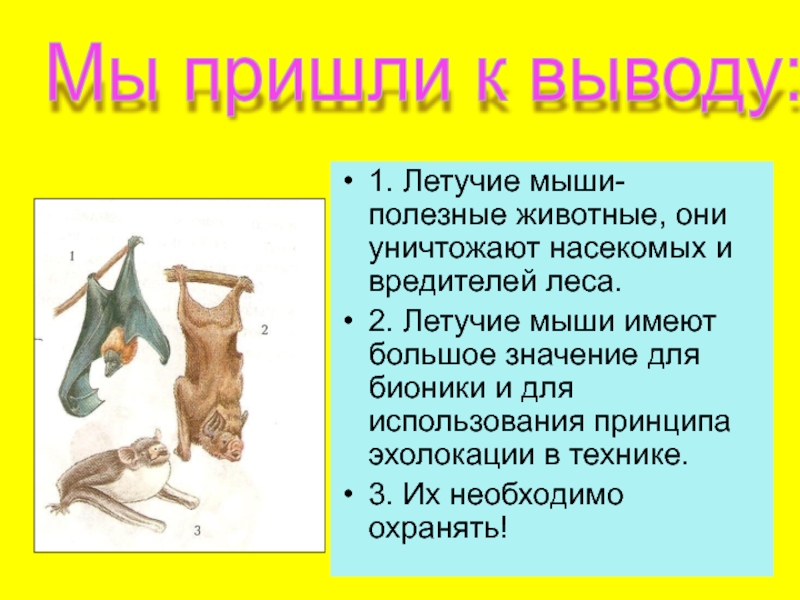 Мы пришли к выводу:

1

2

3

• 1. Летучие мыши- полезные животные, они уничтожают насекомых и вредителей леса.

• 2. Летучие мыши имеют большое значение для бионики и для использования принципа эхолокации в технике.

• 3. Их необходимо охранять!